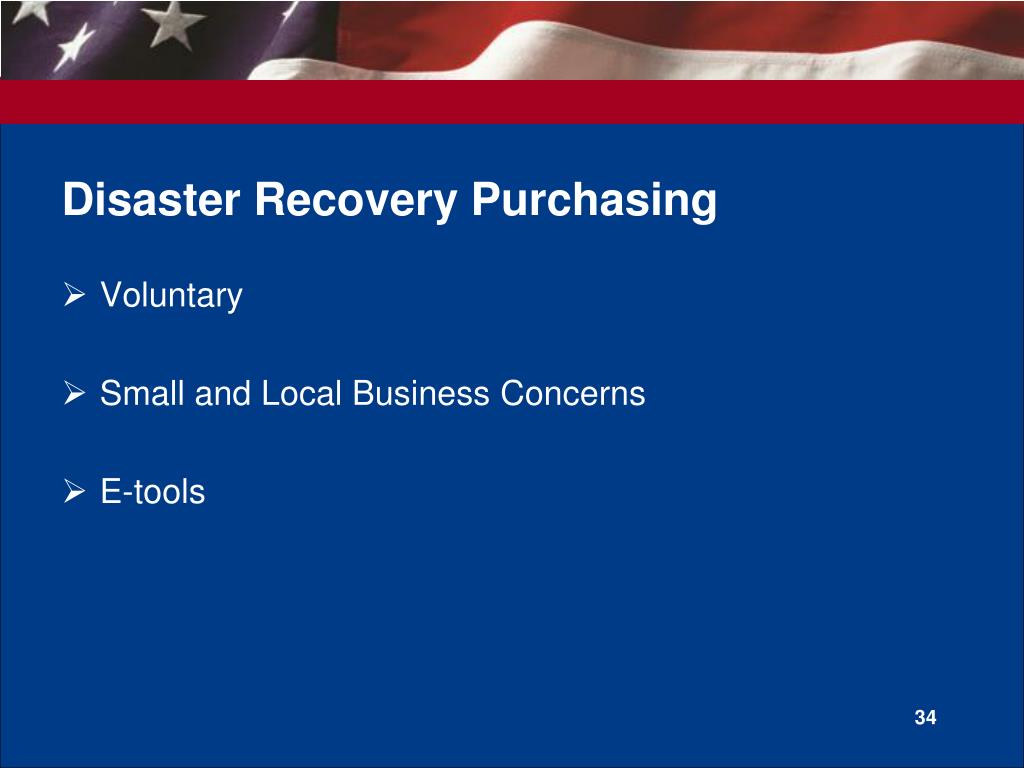 Disaster Recovery Purchasing

➢ Voluntary

➢ Small and Local Business Concerns

➢ E-tools

34